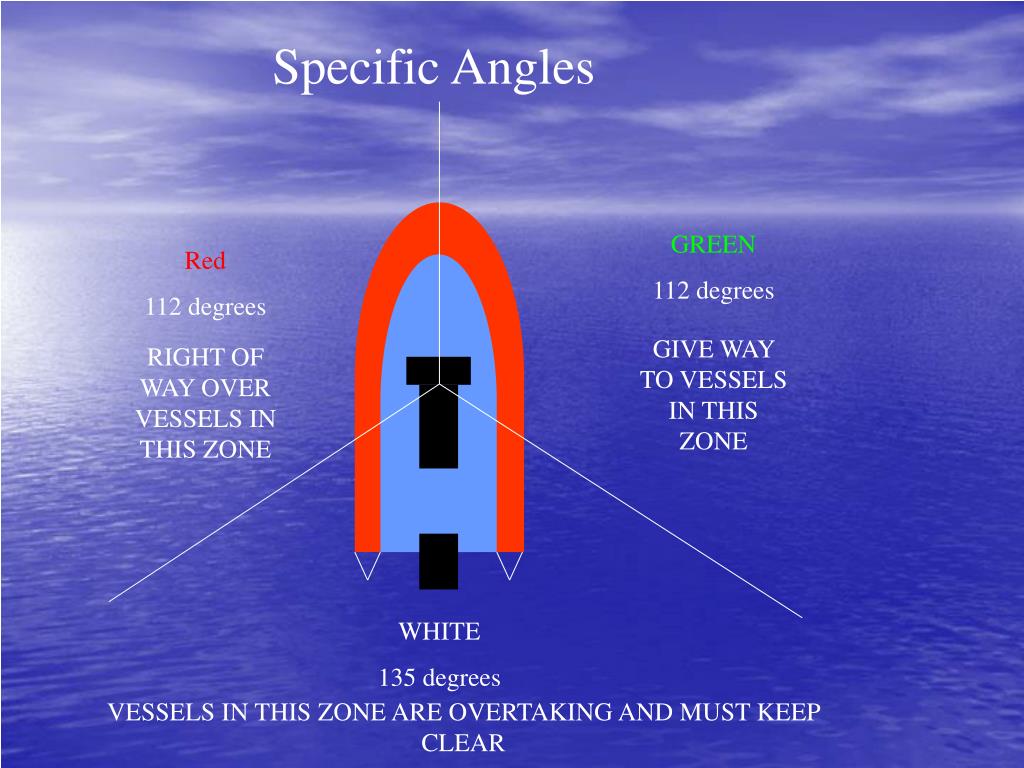 Specific Angles

Red

112 degrees

RIGHT OF WAY OVER VESSELS IN THIS ZONE

GREEN

112 degrees

GIVE WAY TO VESSELS IN THIS ZONE

WHITE

135 degrees

VESSELS IN THIS ZONE ARE OVERTAKING AND MUST KEEP CLEAR